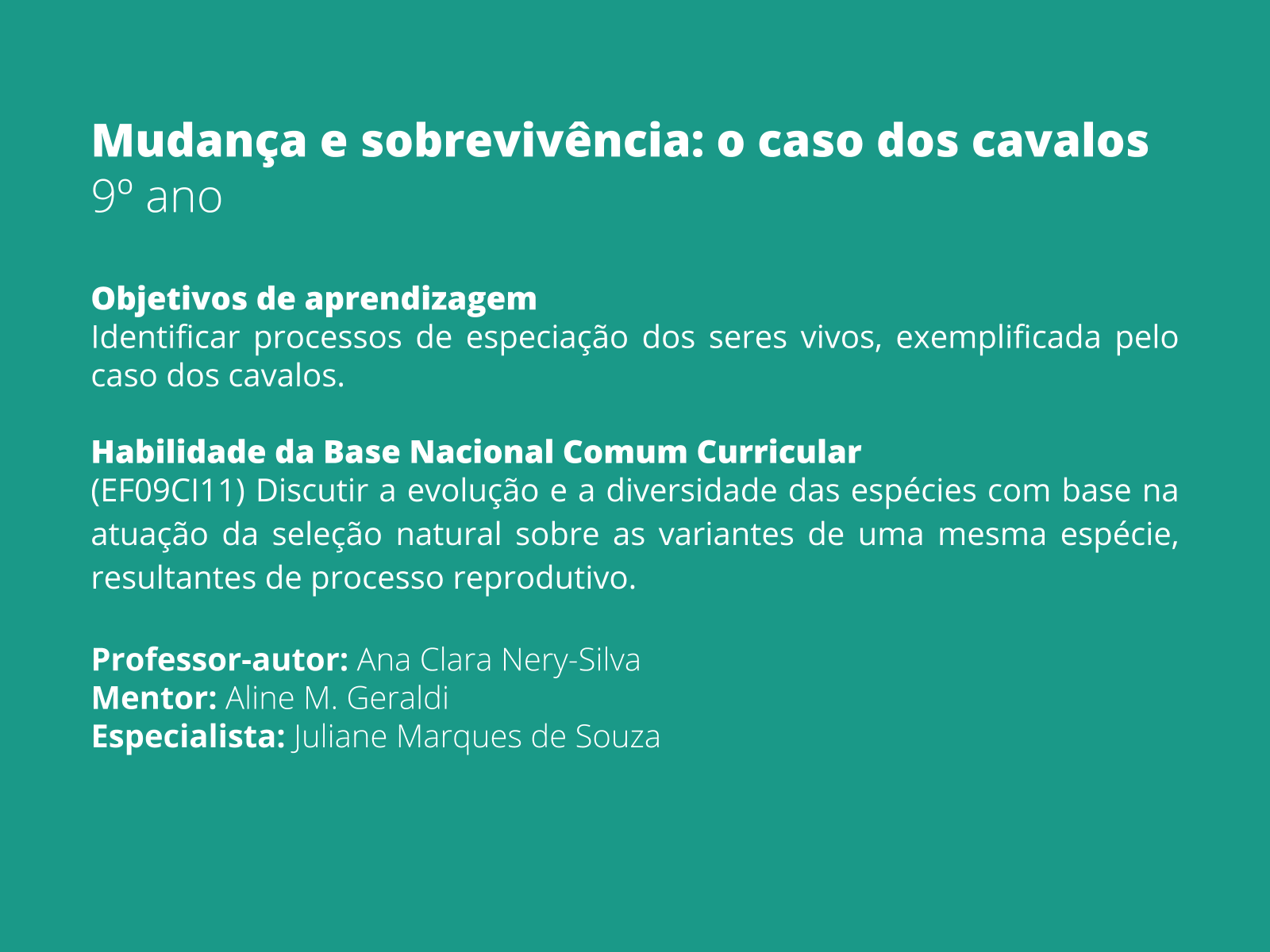 Mudança e sobrevivência: o caso dos cavalos
9º ano

Objetivos de aprendizagem
Identificar processos de especiação dos seres vivos, exemplificada pelo caso dos cavalos.

Habilidade da Base Nacional Comum Curricular
(EF09CI11) Discutir a evolução e a diversidade das espécies com base na atuação da seleção natural sobre as variantes de uma mesma espécie, resultantes de processo reprodutivo.

Professor-autor: Ana Clara Nery-Silva
Mentor: Aline M. Geraldi
Especialista: Juliane Marques de Souza